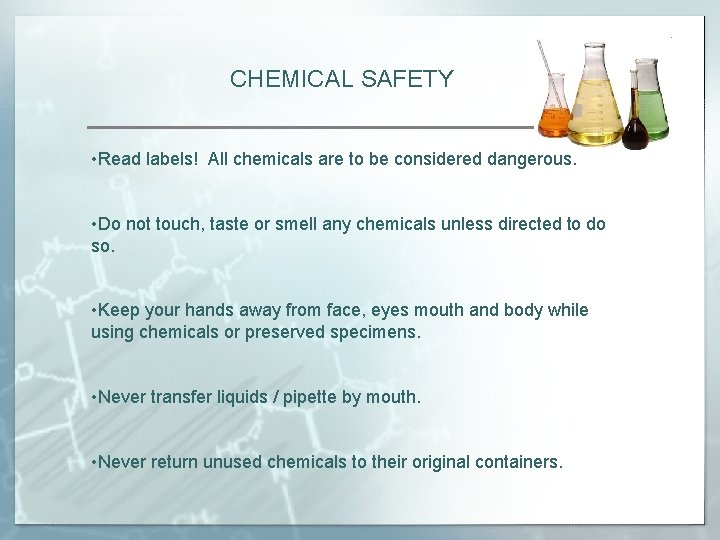 CHEMICAL SAFETY

•Read labels! All chemicals are to be considered dangerous.

•Do not touch, taste or smell any chemicals unless directed to do so.

•Keep your hands away from face, eyes mouth and body while using chemicals or preserved specimens.

•Never transfer liquids / pipette by mouth.

•Never return unused chemicals to their original containers.